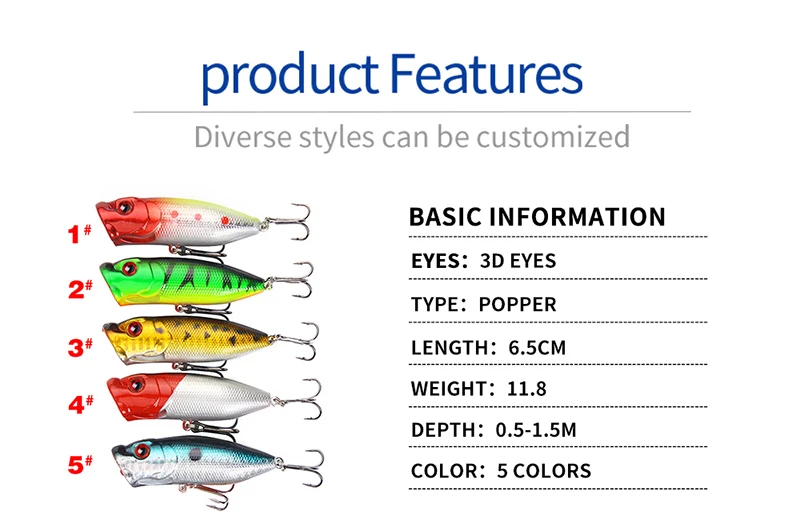 product Features

Diverse styles can be customized

1#

2#

3#

4#

5#

BASIC INFORMATION

EYES: 3D EYES

TYPE: POPPER

LENGTH: 6.5CM

WEIGHT: 11.8

DEPTH: 0.5-1.5M

COLOR: 5 COLORS